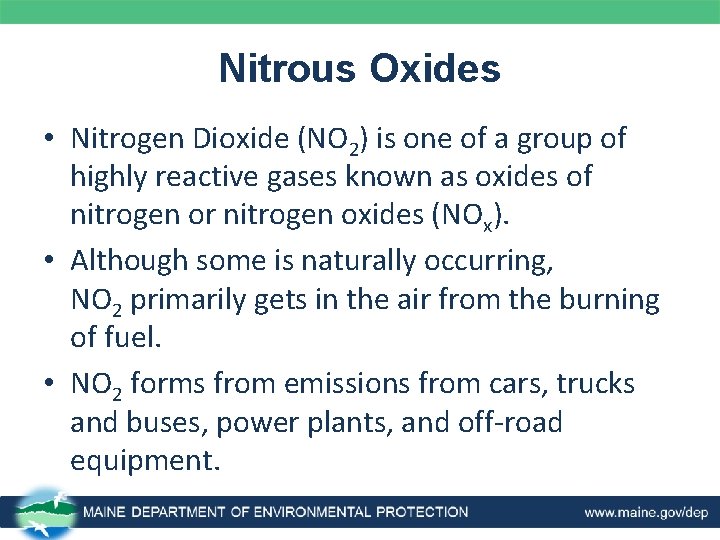 Nitrous Oxides

• Nitrogen Dioxide ($NO_2$) is one of a group of highly reactive gases known as oxides of nitrogen or nitrogen oxides ($NO_x$).

• Although some is naturally occurring, $NO_2$ primarily gets in the air from the burning of fuel.

• $NO_2$ forms from emissions from cars, trucks and buses, power plants, and off-road equipment.

MAINE DEPARTMENT OF ENVIRONMENTAL PROTECTION www.maine.gov/dep